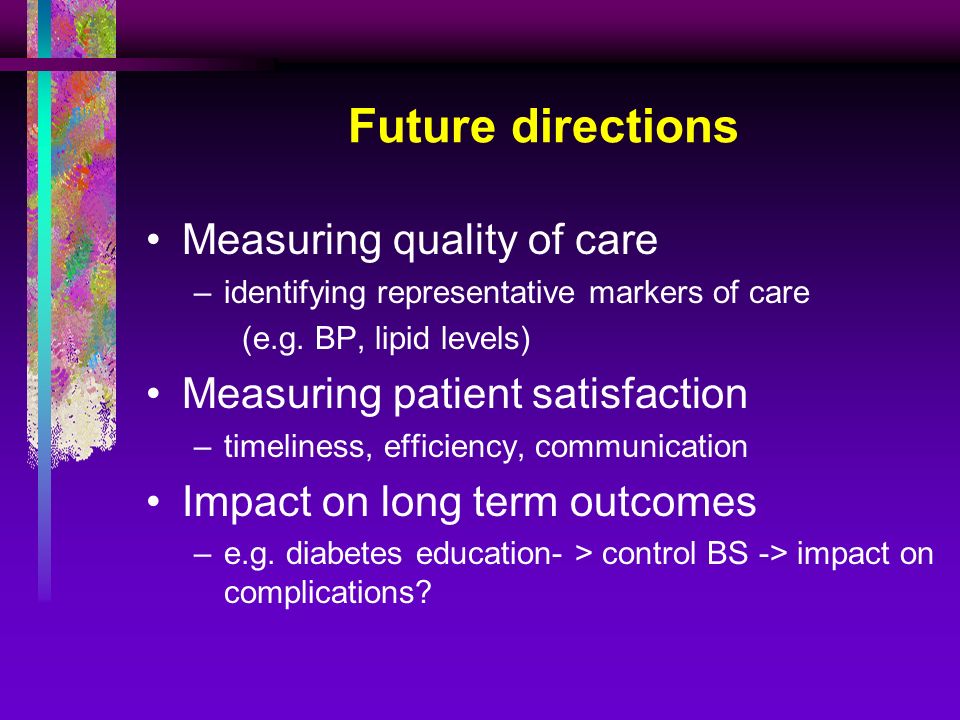 Future directions

• Measuring quality of care
– identifying representative markers of care (e.g. BP, lipid levels)

• Measuring patient satisfaction
– timeliness, efficiency, communication

• Impact on long term outcomes
– e.g. diabetes education- > control BS -> impact on complications?